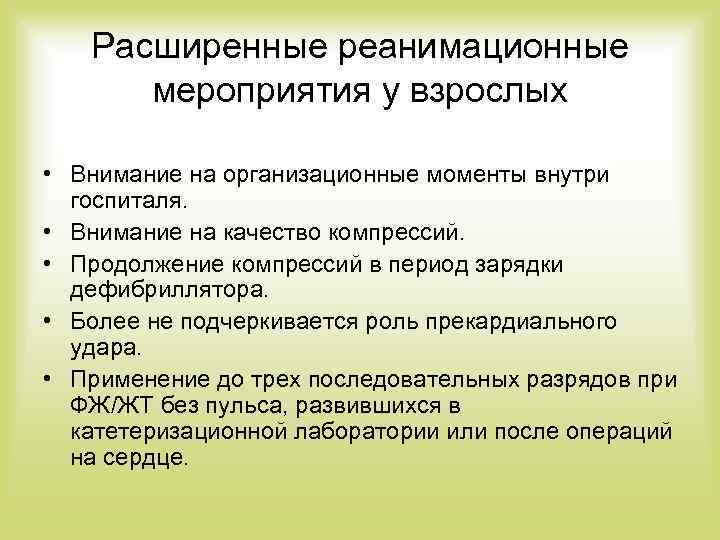 Расширенные реанимационные мероприятия у взрослых

• Внимание на организационные моменты внутри госпиталя.
• Внимание на качество компрессий.
• Продолжение компрессий в период зарядки дефибриллятора.
• Более не подчеркивается роль прекардиального удара.
• Применение до трех последовательных разрядов при ФЖ/ЖТ без пульса, развившихся в катетеризационной лаборатории или после операций на сердце.